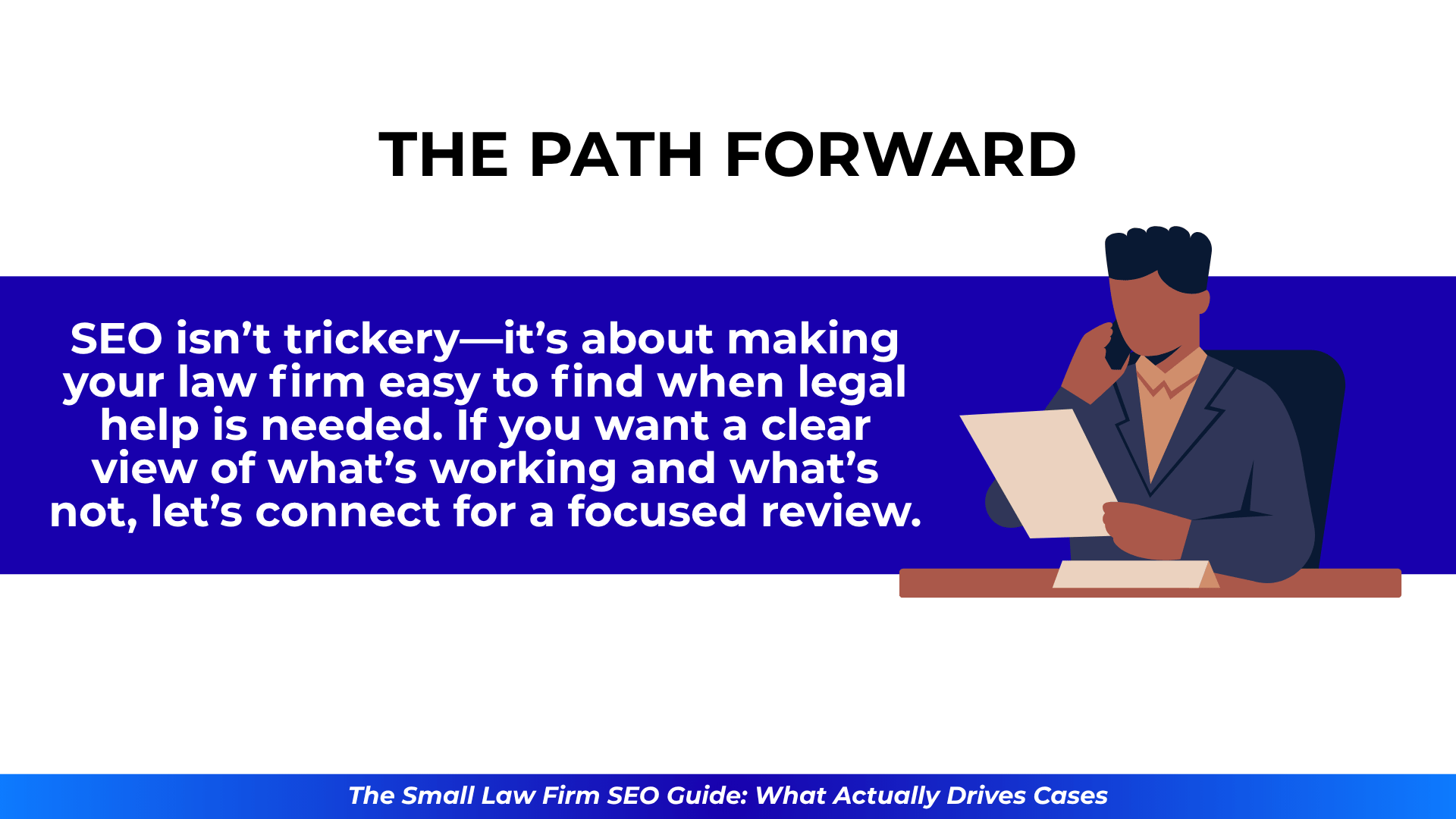 THE PATH FORWARD

SEO isn’t trickery—it’s about making your law firm easy to find when legal help is needed. If you want a clear view of what’s working and what’s not, let’s connect for a focused review.

The Small Law Firm SEO Guide: What Actually Drives Cases